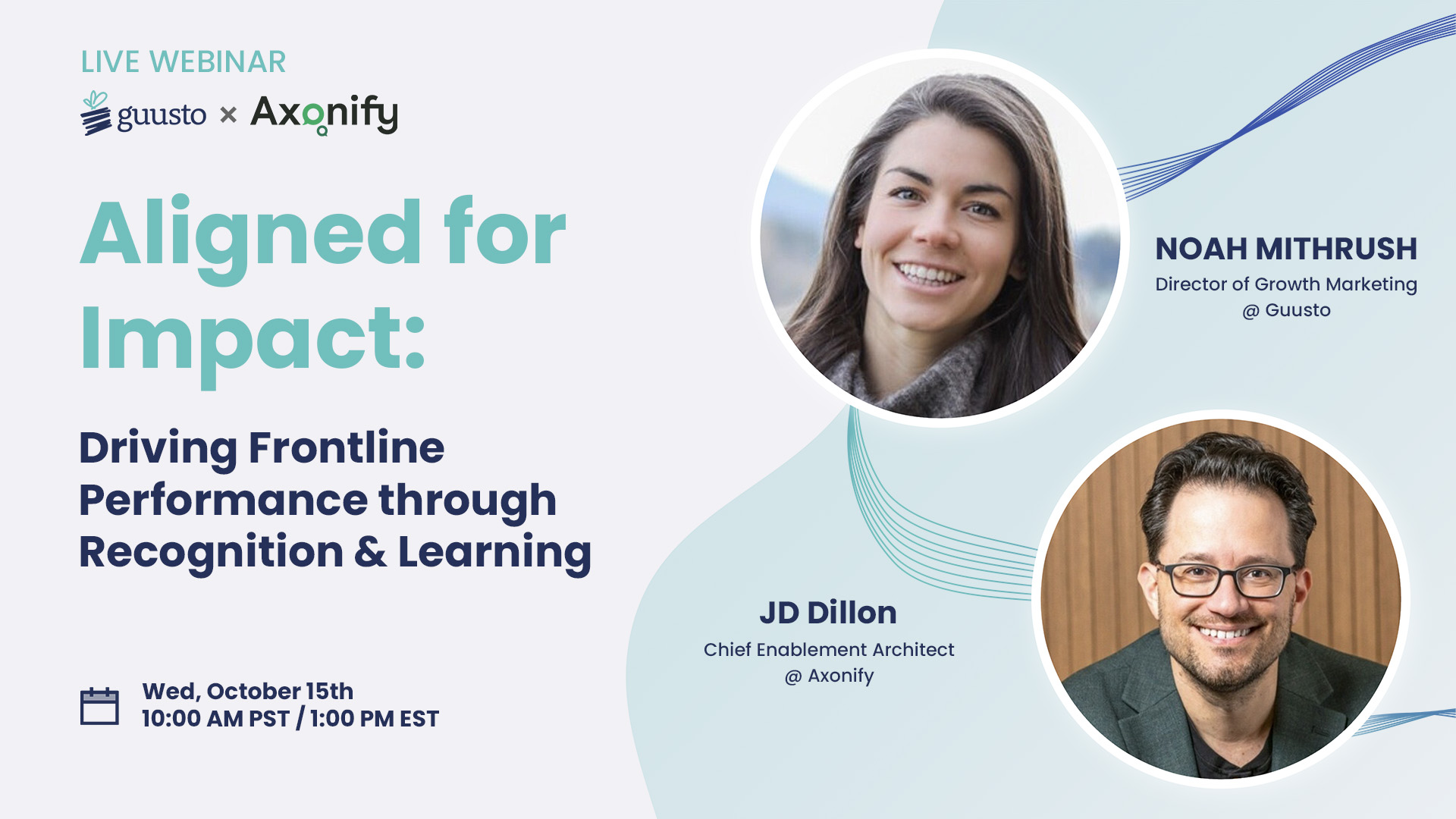 LIVE WEBINAR

guusto × Axonify

Aligned for Impact:

Driving Frontline Performance through Recognition & Learning

Wed, October 15th
10:00 AM PST / 1:00 PM EST

NOAH MITHRUSH
Director of Growth Marketing
@ Guusto

JD Dillon
Chief Enablement Architect
@ Axonify